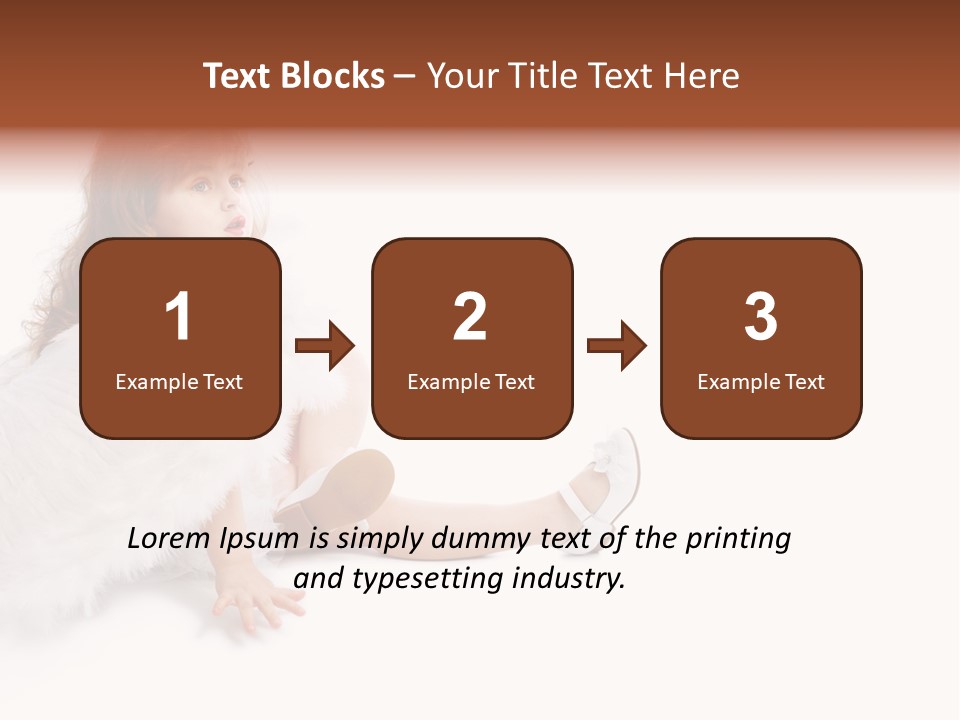 Text Blocks – Your Title Text Here

1
Example Text

2
Example Text

3
Example Text

Lorem Ipsum is simply dummy text of the printing and typesetting industry.